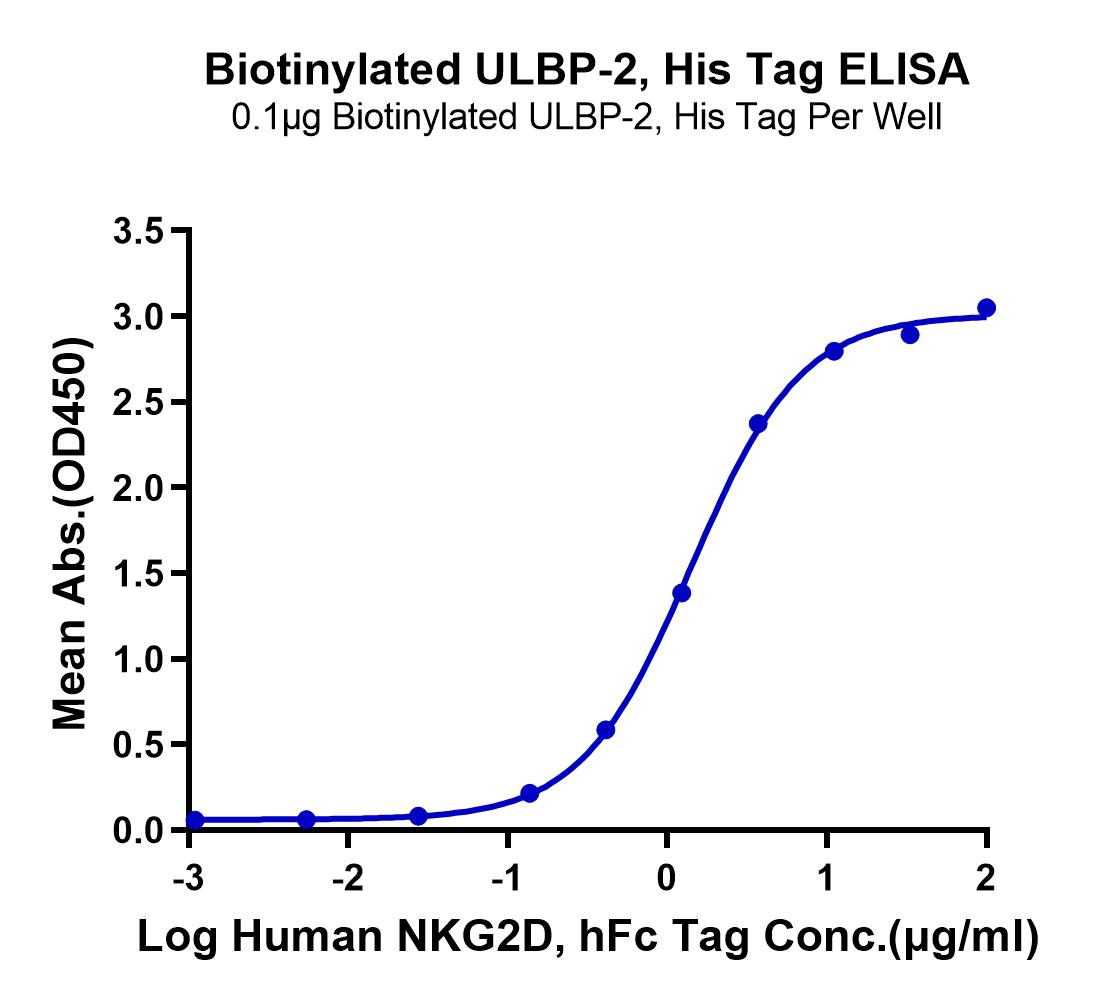 Biotinylated ULBP-2, His Tag ELISA
0.1μg Biotinylated ULBP-2, His Tag Per Well

Mean Abs.(OD450)

3.5
3.0
2.5
2.0
1.5
1.0
0.5
0.0

-3
-2
-1
0
1
2

Log Human NKG2D, hFc Tag Conc.(μg/ml)